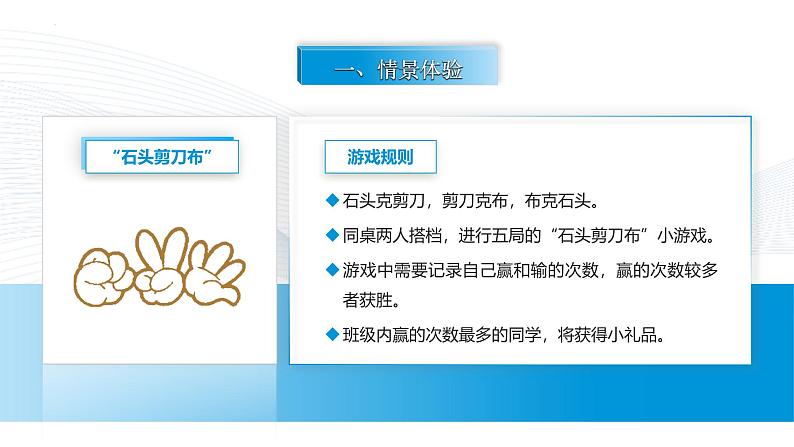 一、情景体验

“石头剪刀布”

游戏规则

◆石头克剪刀，剪刀克布，布克石头。

◆同桌两人搭档，进行五局的“石头剪刀布”小游戏。

◆游戏中需要记录自己赢和输的次数，赢的次数较多者获胜。

◆班级内赢的次数最多的同学，将获得小礼品。